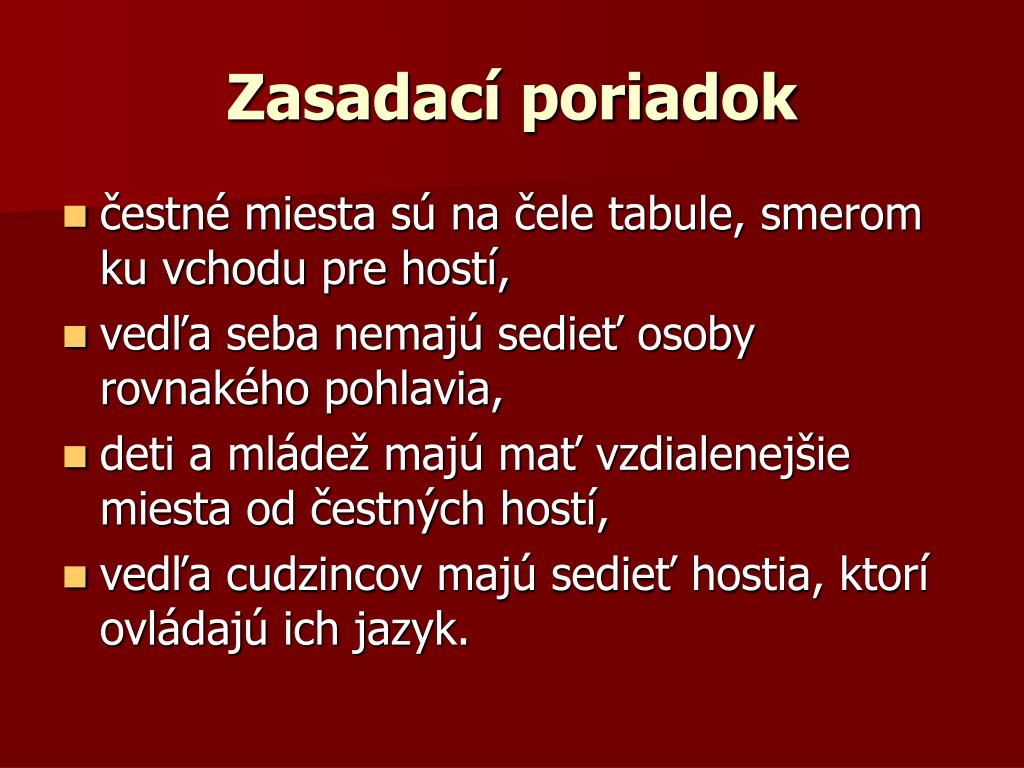 Zasadací poriadok

- čestné miesta sú na čele tabule, smerom ku vchodu pre hostí,
- vedľa seba nemajú sedieť osoby rovnakého pohlavia,
- deti a mládež majú mať vzdialenejšie miesta od čestných hostí,
- vedľa cudzincov majú sedieť hostia, ktorí ovládajú ich jazyk.